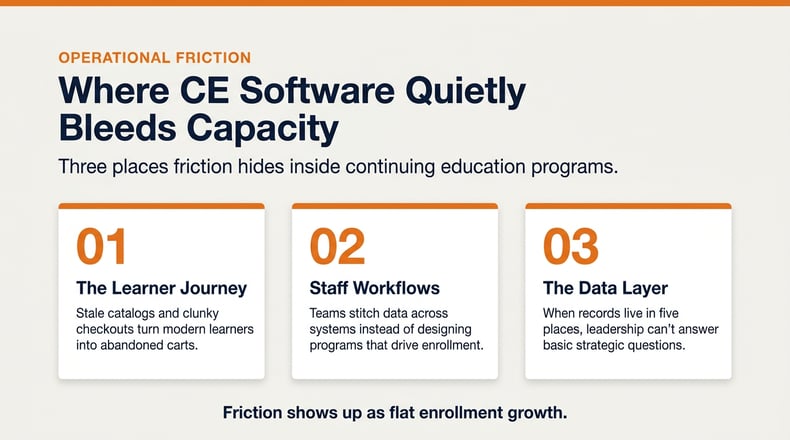 OPERATIONAL FRICTION

Where CE Software Quietly Bleeds Capacity

Three places friction hides inside continuing education programs.

01

The Learner Journey

Stale catalogs and clunky checkouts turn modern learners into abandoned carts.

02

Staff Workflows

Teams stitch data across systems instead of designing programs that drive enrollment.

03

The Data Layer

When records live in five places, leadership can't answer basic strategic questions.

Friction shows up as flat enrollment growth.